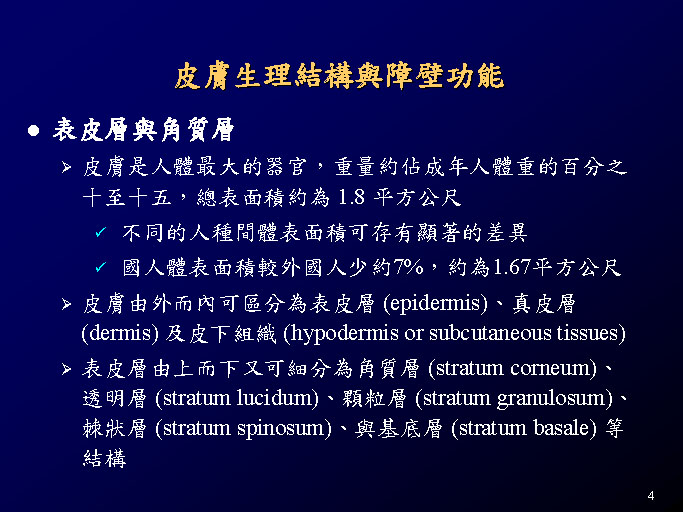 皮膚生理結構與障壁功能

● 表皮層與角質層

➢ 皮膚是人體最大的器官，重量約佔成年人體重的百分之十至十五，總表面積約為 1.8 平方公尺

✓ 不同的人種間體表面積可存有顯著的差異

✓ 國人體表面積較外國人少約7%，約為1.67平方公尺

➢ 皮膚由外而內可區分為表皮層 (epidermis)、真皮層 (dermis) 及皮下組織 (hypodermis or subcutaneous tissues)

➢ 表皮層由上而下又可細分為角質層 (stratum corneum)、透明層 (stratum lucidum)、顆粒層 (stratum granulosum)、棘狀層 (stratum spinosum)、與基底層 (stratum basale) 等結構

4